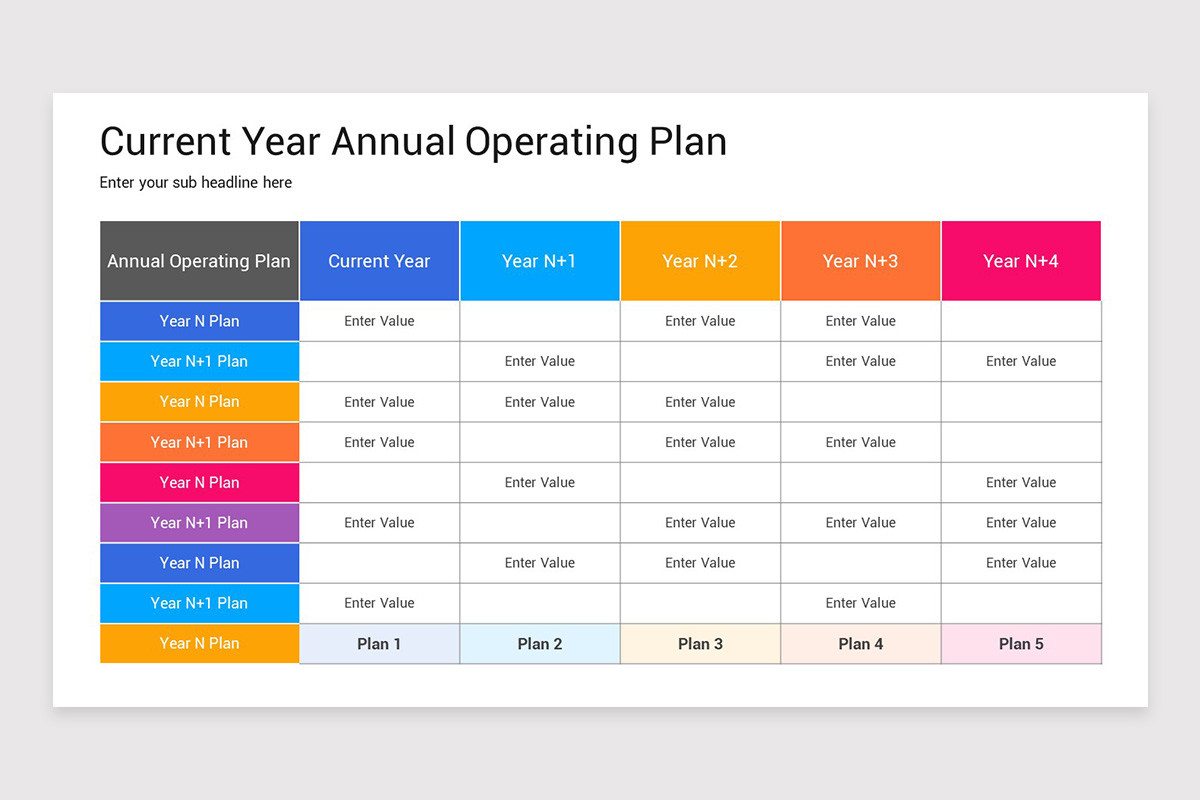 Current Year Annual Operating Plan

Enter your sub headline here

| Annual Operating Plan | Current Year | Year N+1 | Year N+2 | Year N+3 | Year N+4 |
|---|---|---|---|---|---|
| Year N Plan | Enter Value | | Enter Value | Enter Value | |
| Year N+1 Plan | | Enter Value | | Enter Value | Enter Value |
| Year N Plan | Enter Value | Enter Value | Enter Value | | |
| Year N+1 Plan | Enter Value | | Enter Value | Enter Value | |
| Year N Plan | | Enter Value | | | Enter Value |
| Year N+1 Plan | Enter Value | | Enter Value | Enter Value | Enter Value |
| Year N Plan | | Enter Value | Enter Value | | Enter Value |
| Year N+1 Plan | Enter Value | | | Enter Value | |
| Year N Plan | Plan 1 | Plan 2 | Plan 3 | Plan 4 | Plan 5 |